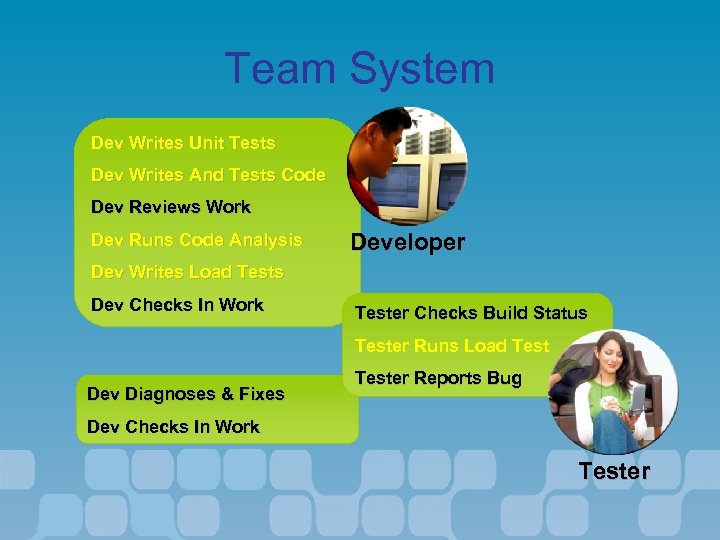 Team System

Dev Writes Unit Tests
Dev Writes And Tests Code
Dev Reviews Work
Dev Runs Code Analysis
Dev Writes Load Tests
Dev Checks In Work

Developer

Tester Checks Build Status
Tester Runs Load Test
Tester Reports Bug

Dev Diagnoses & Fixes
Dev Checks In Work

Tester